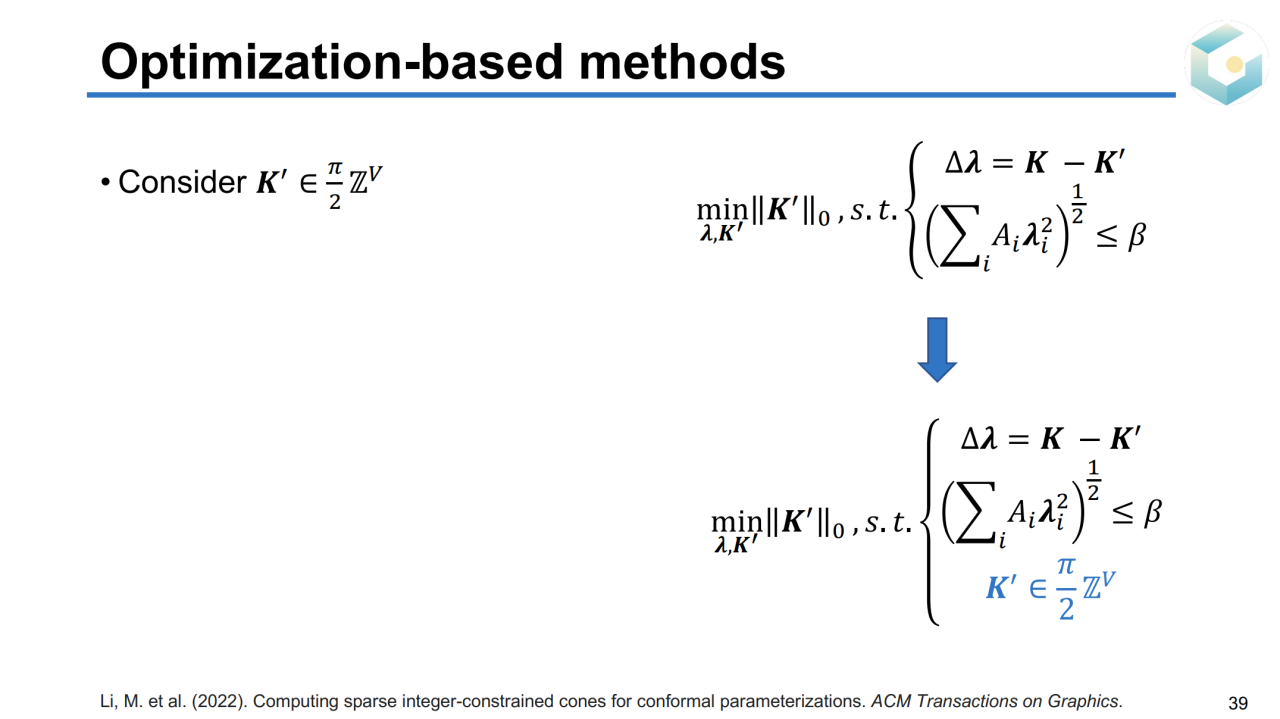 Optimization-based methods

• Consider $\boldsymbol{K}' \in \frac{\pi}{2}\mathbb{Z}^V$

$\min_{\boldsymbol{\lambda},\boldsymbol{K}'} \|\boldsymbol{K}'\|_0 , s.t. \begin{cases} \Delta\boldsymbol{\lambda} = \boldsymbol{K} - \boldsymbol{K}' \\ \left(\sum_i A_i \boldsymbol{\lambda}_i^2\right)^{\frac{1}{2}} \leq \beta \end{cases}$

$\min_{\boldsymbol{\lambda},\boldsymbol{K}'} \|\boldsymbol{K}'\|_0 , s.t. \begin{cases} \Delta\boldsymbol{\lambda} = \boldsymbol{K} - \boldsymbol{K}' \\ \left(\sum_i A_i \boldsymbol{\lambda}_i^2\right)^{\frac{1}{2}} \leq \beta \\ \boldsymbol{K}' \in \frac{\pi}{2}\mathbb{Z}^V \end{cases}$

Li, M. et al. (2022). Computing sparse integer-constrained cones for conformal parameterizations. ACM Transactions on Graphics.

39